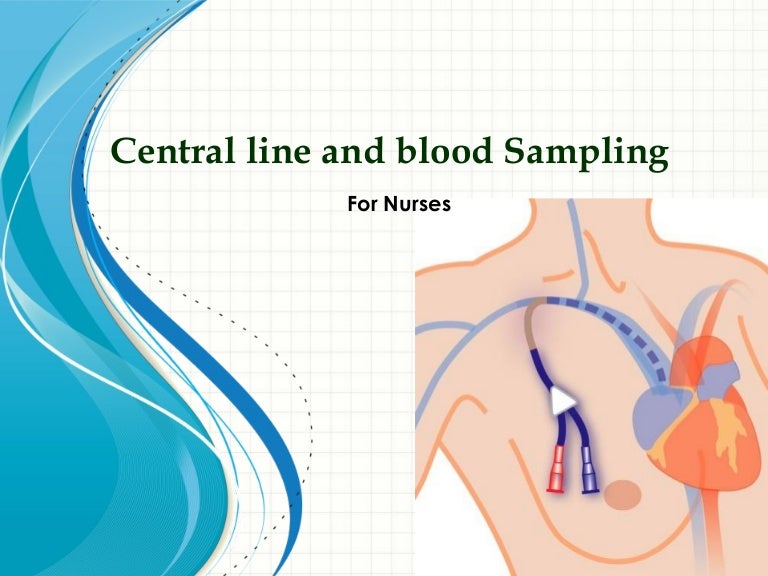 Central line and blood Sampling

For Nurses